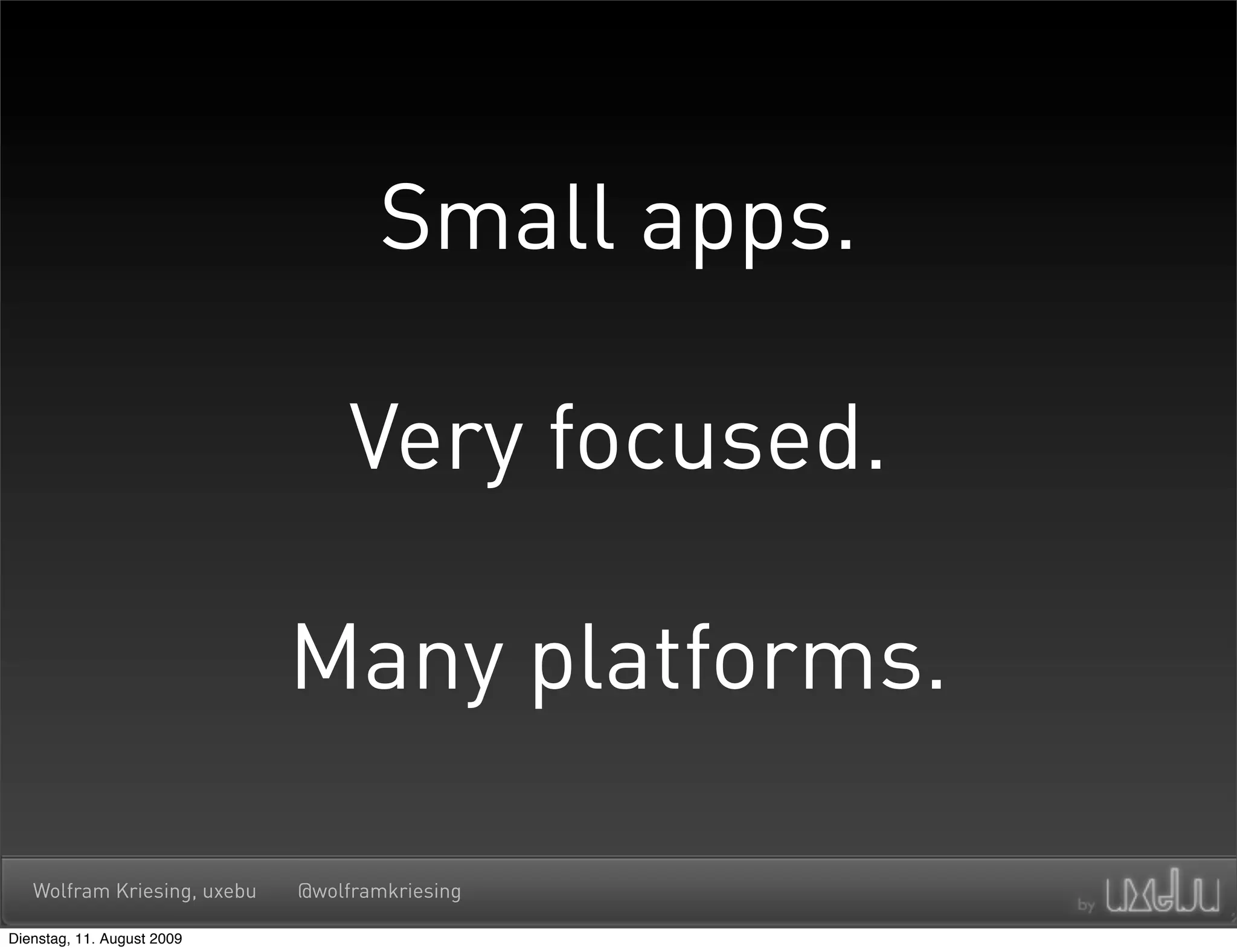 Small apps.

Very focused.

Many platforms.

Wolfram Kriesing, uxebu @wolframkriesing

by uxebu

Dienstag, 11. August 2009